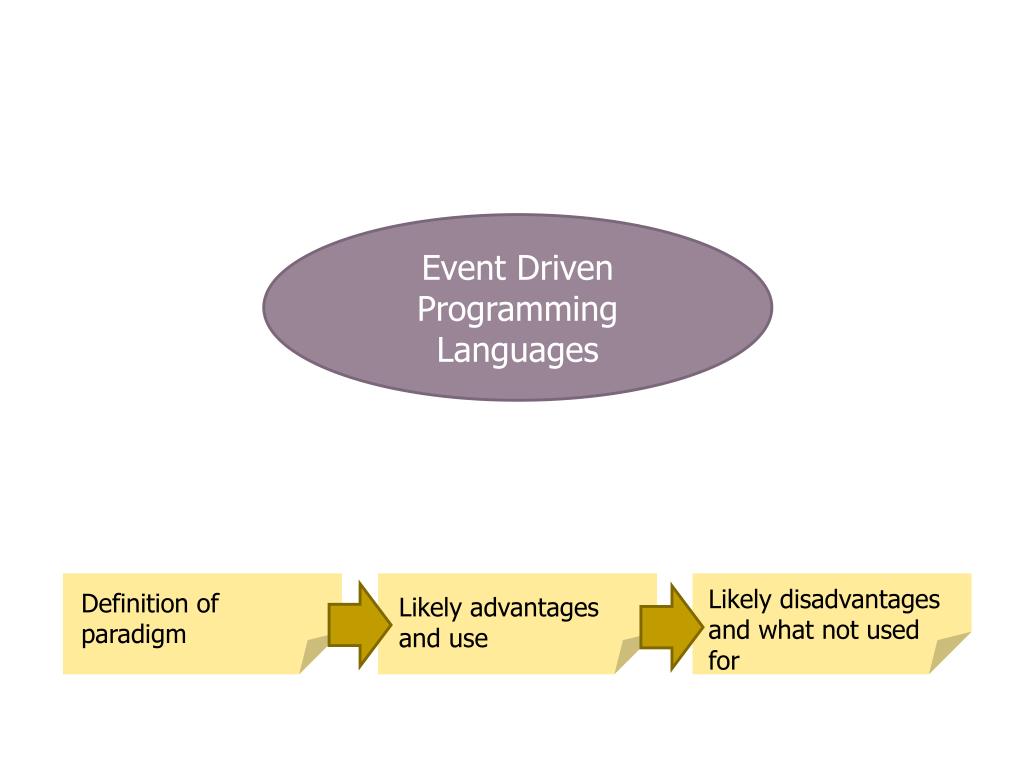 Event Driven Programming Languages

Definition of paradigm

Likely advantages and use

Likely disadvantages and what not used for